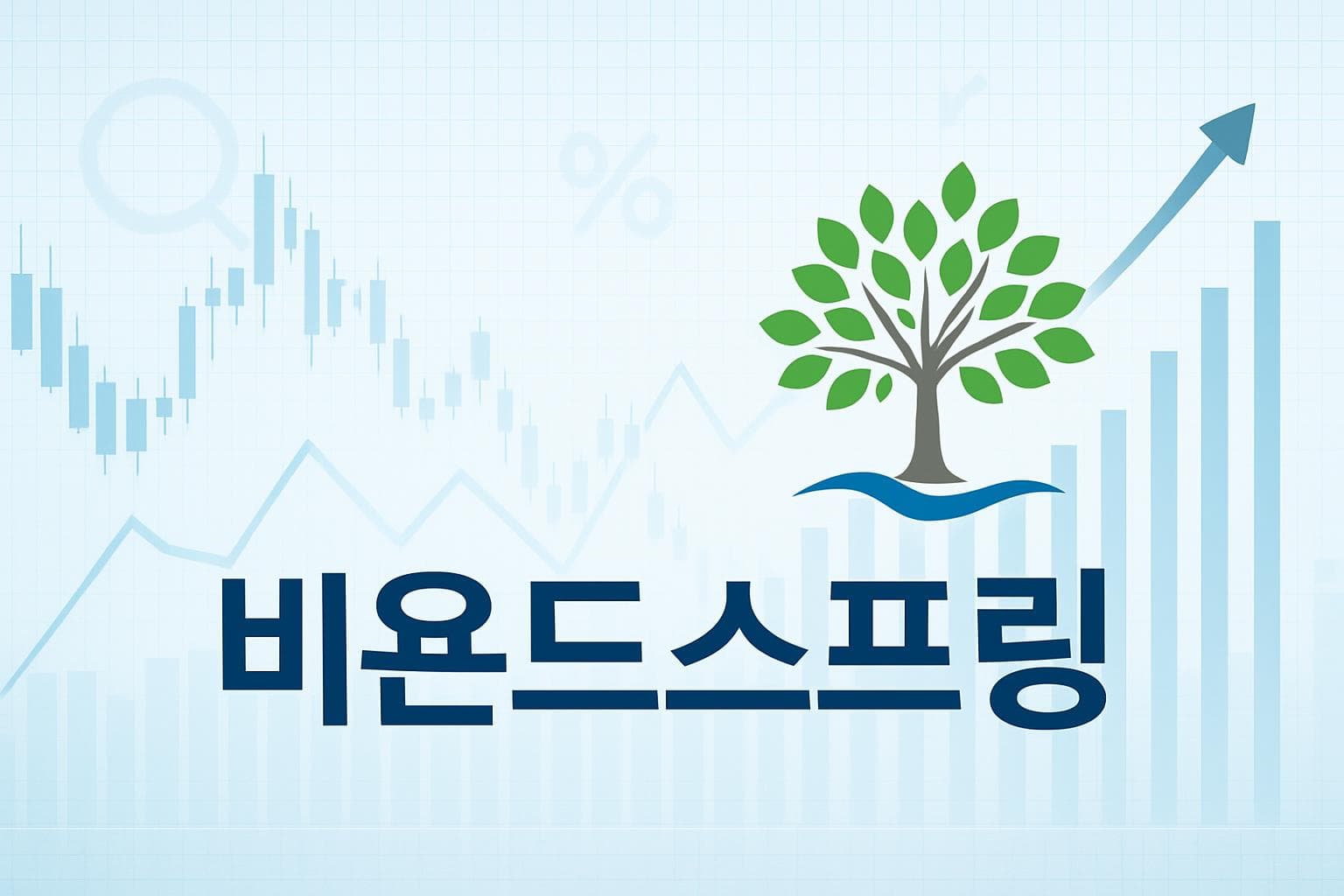 %

비욘드스프링